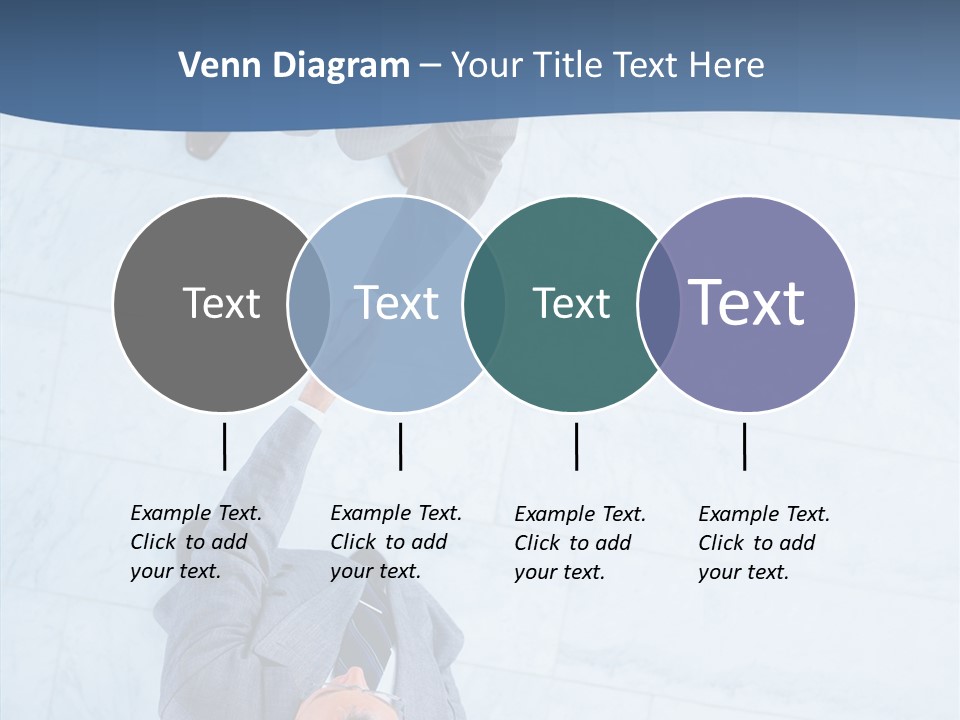 Venn Diagram – Your Title Text Here

Text

Text

Text

Text

Example Text. Click to add your text.

Example Text. Click to add your text.

Example Text. Click to add your text.

Example Text. Click to add your text.